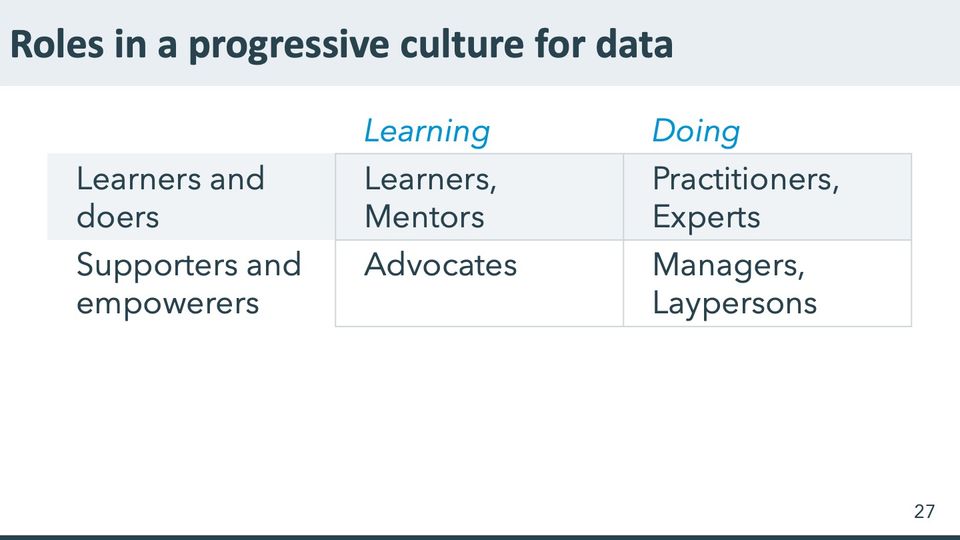 Roles in a progressive culture for data

|  | Learning | Doing |
|---|---|---|
| Learners and doers | Learners, Mentors | Practitioners, Experts |
| Supporters and empowerers | Advocates | Managers, Laypersons |

27